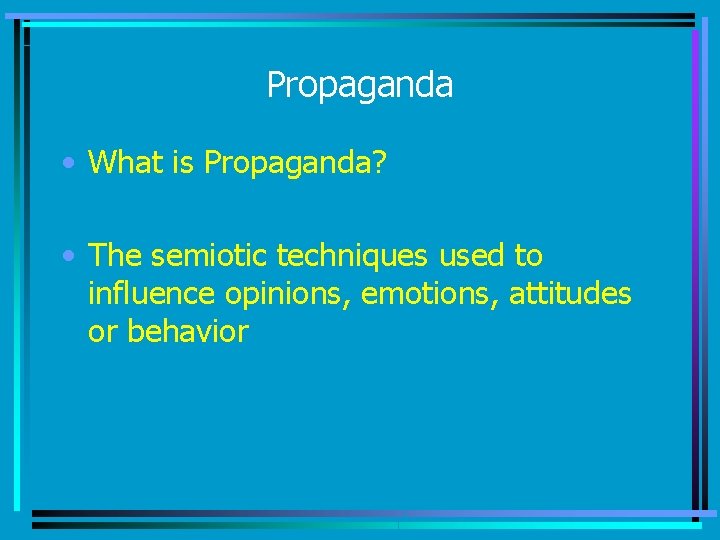 Propaganda

• What is Propaganda?

• The semiotic techniques used to influence opinions, emotions, attitudes or behavior